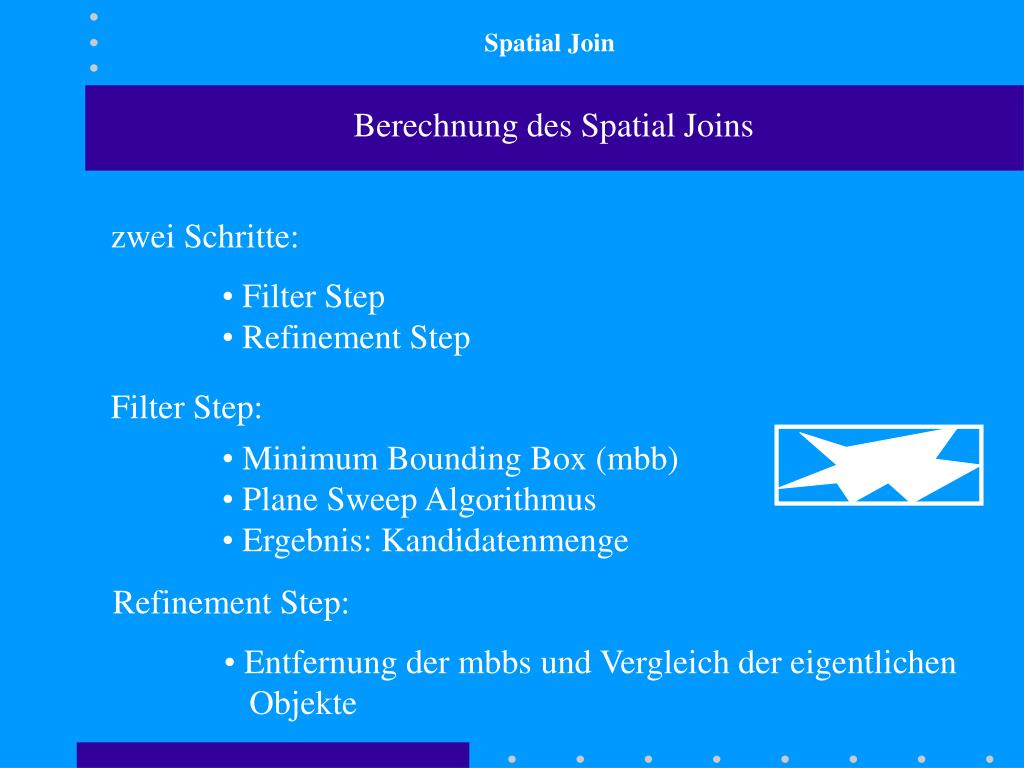 Spatial Join

Berechnung des Spatial Joins

zwei Schritte:

• Filter Step
• Refinement Step

Filter Step:

• Minimum Bounding Box (mbb)
• Plane Sweep Algorithmus
• Ergebnis: Kandidatenmenge

Refinement Step:

• Entfernung der mbbs und Vergleich der eigentlichen Objekte